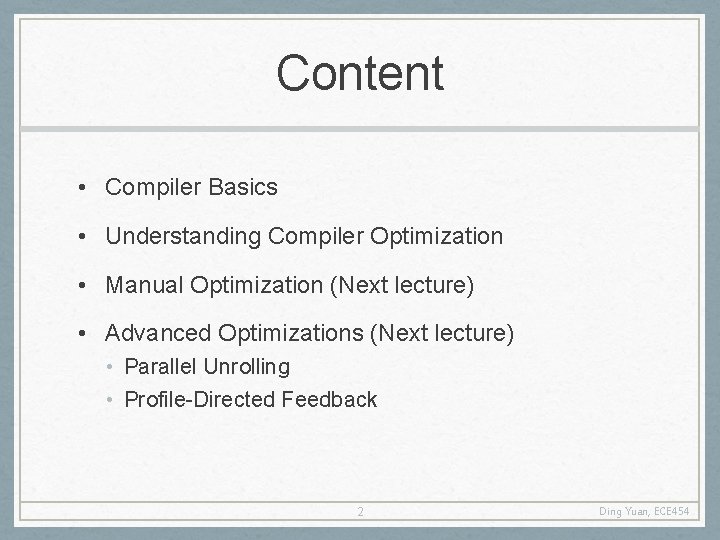 Content

• Compiler Basics
• Understanding Compiler Optimization
• Manual Optimization (Next lecture)
• Advanced Optimizations (Next lecture)
  • Parallel Unrolling
  • Profile-Directed Feedback

2

Ding Yuan, ECE454